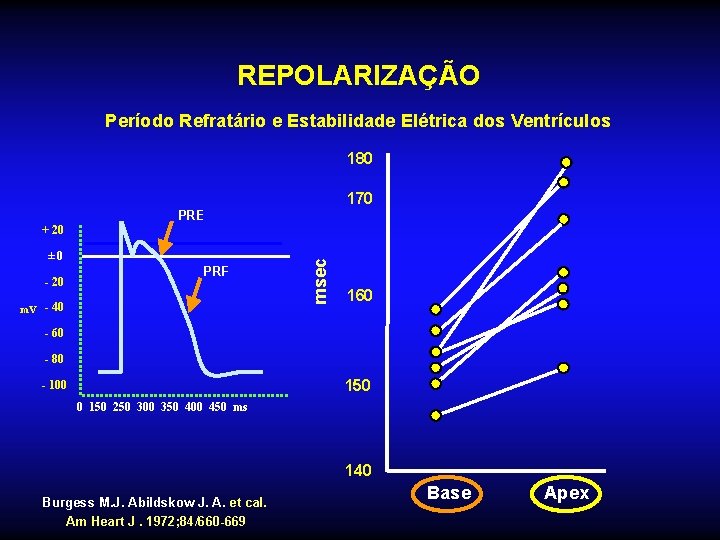 REPOLARIZAÇÃO

Período Refratário e Estabilidade Elétrica dos Ventrículos

PRE

PRF

+ 20
± 0
- 20
mV - 40
- 60
- 80
- 100

0 150 250 300 350 400 450 ms

msec

180
170
160
150
140

Base
Apex

Burgess M.J. Abildskow J. A. et cal.
Am Heart J . 1972;84/660-669